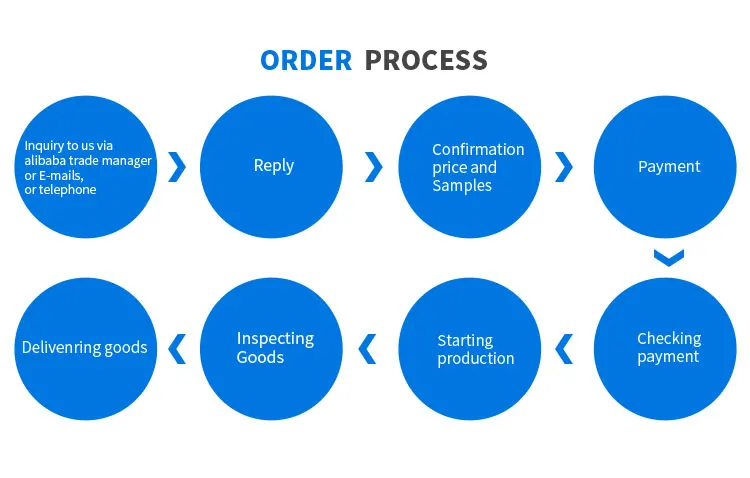 ORDER PROCESS

Inquiry to us via alibaba trade manager or E-mails, or telephone

Reply

Confirmation price and Samples

Payment

Checking payment

Starting production

Inspecting Goods

Delivenring goods